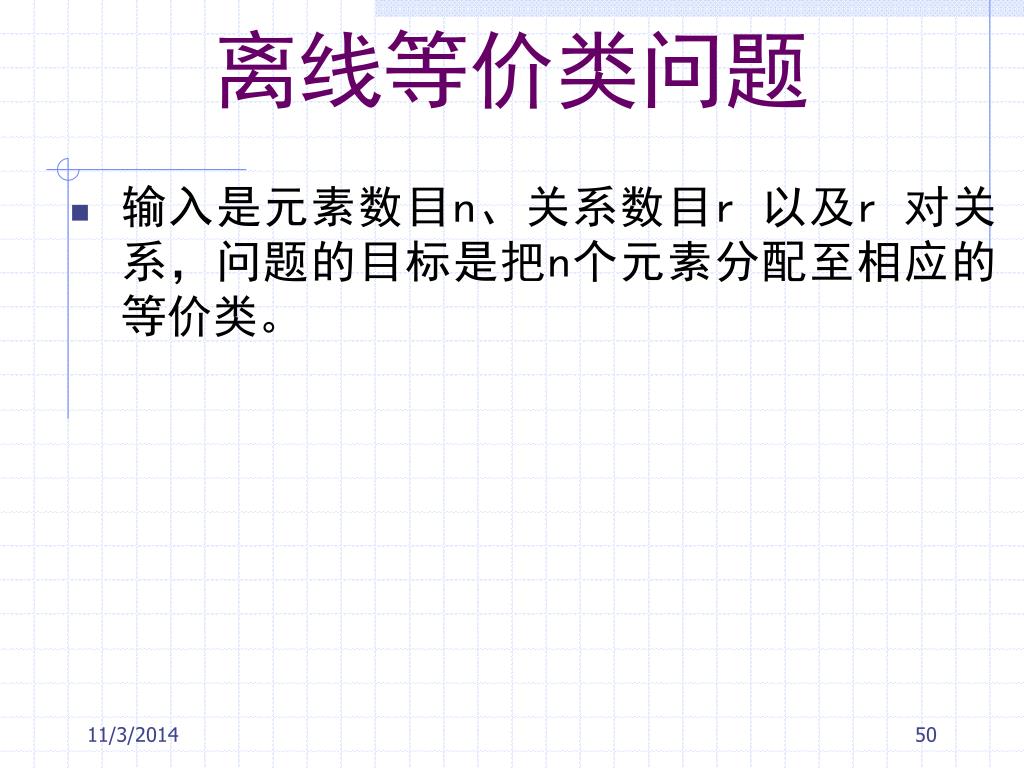 离线等价类问题

输入是元素数目n、关系数目r 以及r 对关系，问题的目标是把n个元素分配至相应的等价类。

11/3/2014

50